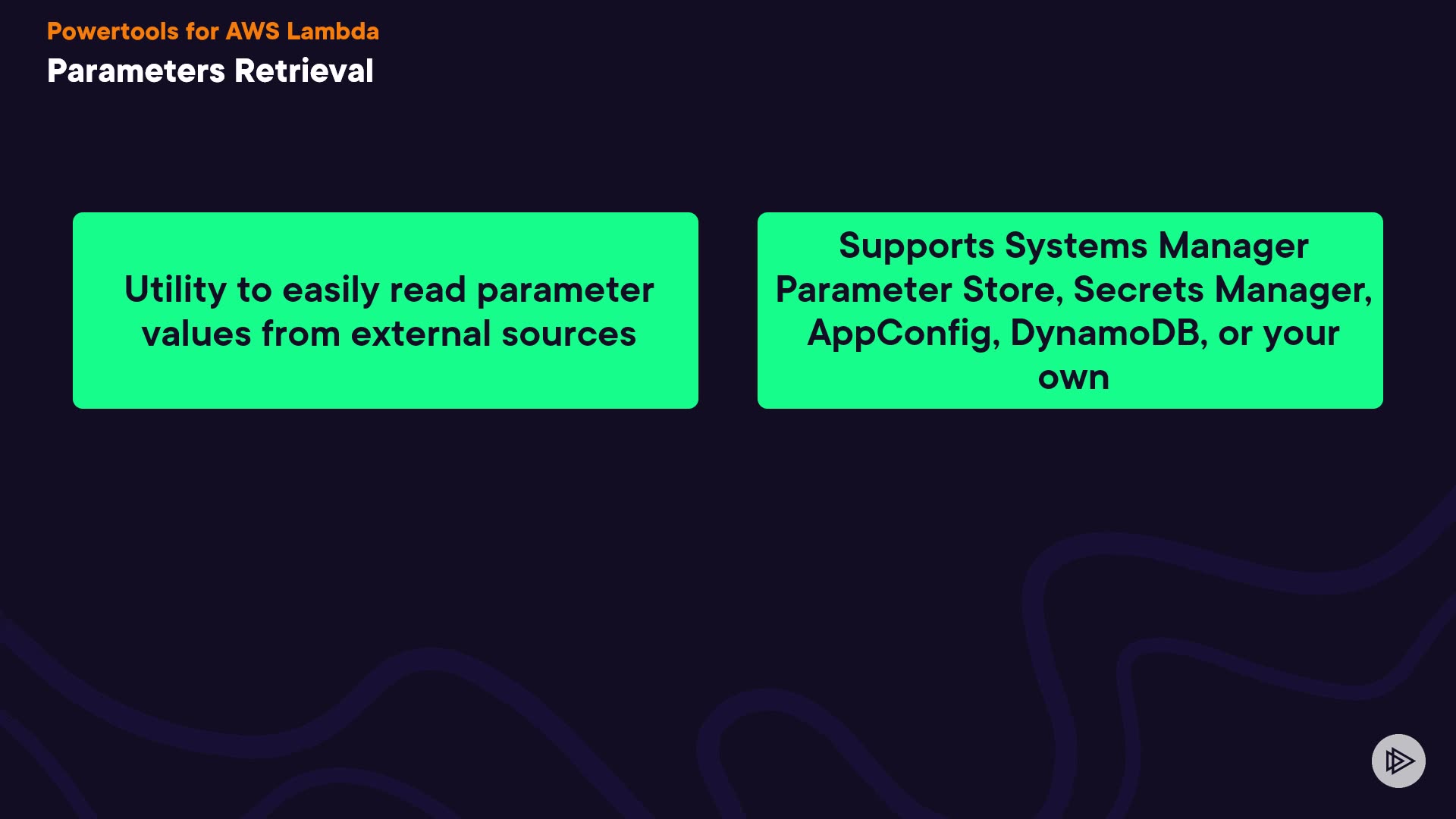 Powertools for AWS Lambda
Parameters Retrieval

Utility to easily read parameter values from external sources

Supports Systems Manager Parameter Store, Secrets Manager, AppConfig, DynamoDB, or your own